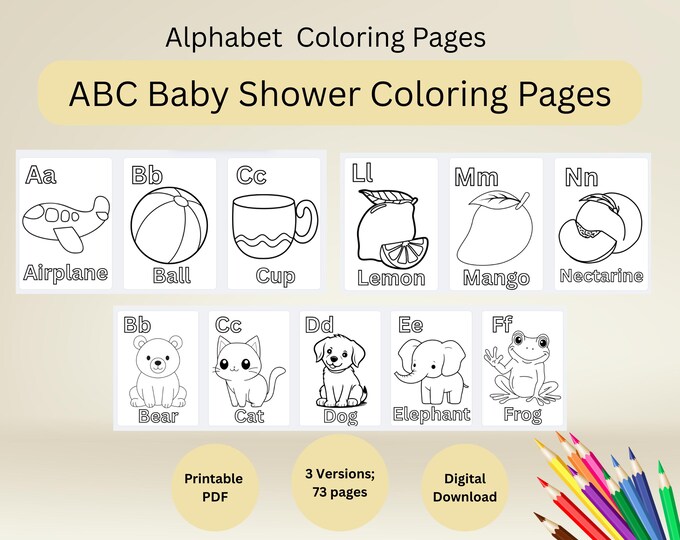 Alphabet Coloring Pages

ABC Baby Shower Coloring Pages

Aa
Airplane

Bb
Ball

Cc
Cup

Ll
Lemon

Mm
Mango

Nn
Nectarine

Bb
Bear

Cc
Cat

Dd
Dog

Ee
Elephant

Ff
Frog

Printable PDF

3 Versions; 73 pages

Digital Download